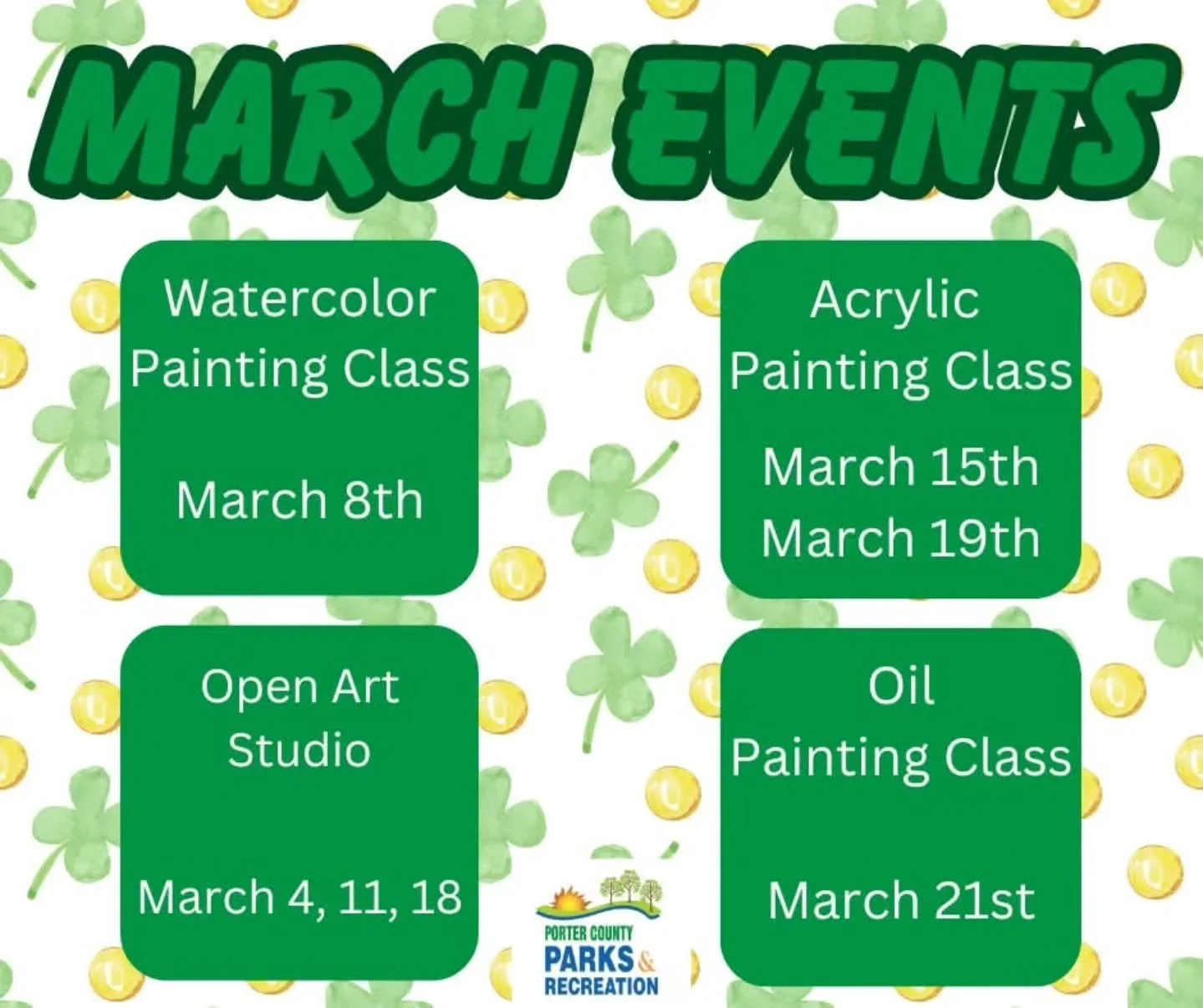 MARCH EVENTS

Watercolor Painting Class

March 8th

Acrylic Painting Class

March 15th
March 19th

Open Art Studio

March 4, 11, 18

Oil Painting Class

March 21st

PORTER COUNTY PARKS & RECREATION